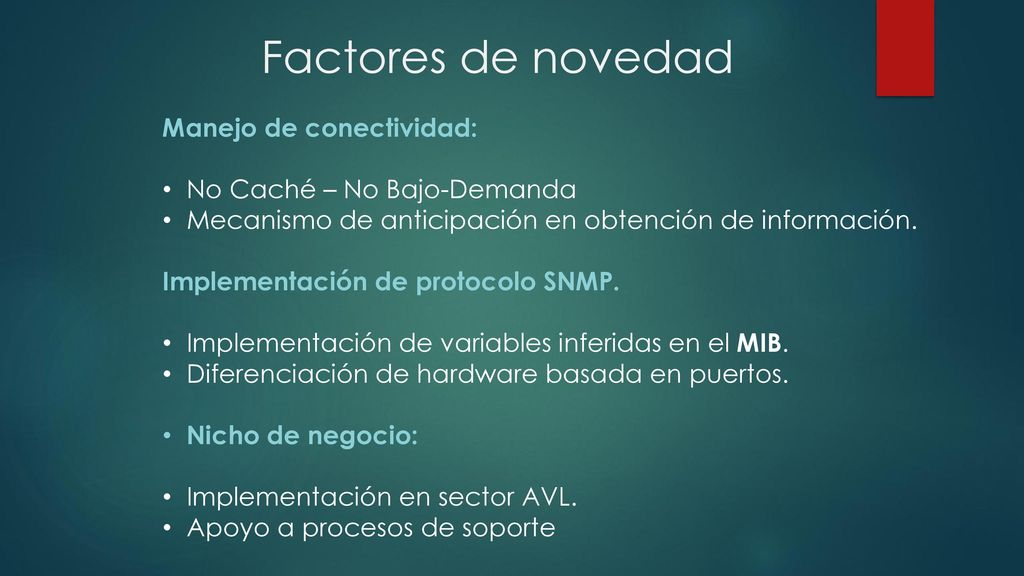 Factores de novedad

Manejo de conectividad:

• No Caché – No Bajo-Demanda
• Mecanismo de anticipación en obtención de información.

Implementación de protocolo SNMP.

• Implementación de variables inferidas en el MIB.
• Diferenciación de hardware basada en puertos.

• Nicho de negocio:

• Implementación en sector AVL.
• Apoyo a procesos de soporte